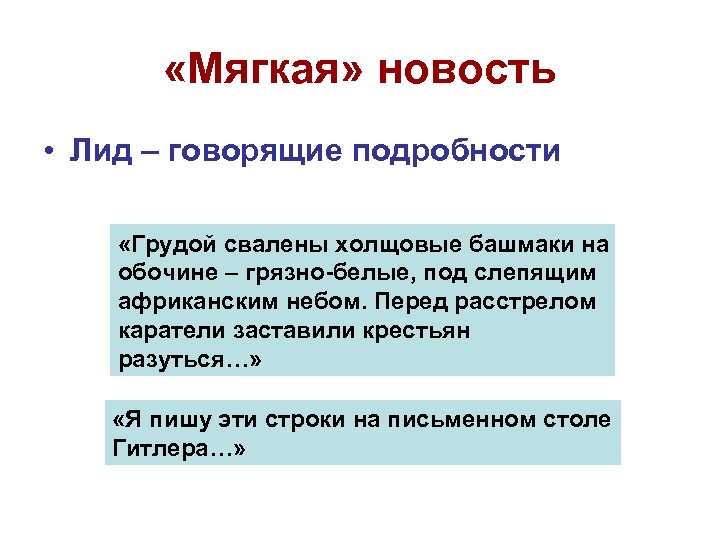 «Мягкая» новость

• Лид – говорящие подробности

«Грудой свалены холщовые башмаки на обочине – грязно-белые, под слепящим африканским небом. Перед расстрелом каратели заставили крестьян разуться…»

«Я пишу эти строки на письменном столе Гитлера…»